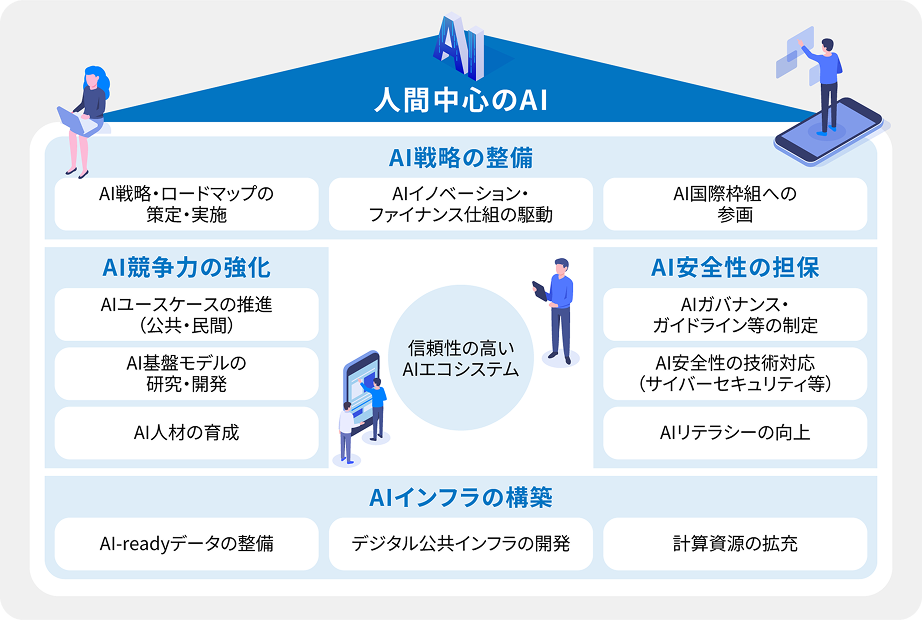 AI

人間中心のAI

AI戦略の整備

AI戦略・ロードマップの策定・実施

AIイノベーション・ファイナンス仕組の駆動

AI国際枠組への参画

AI競争力の強化

AIユースケースの推進（公共・民間）

AI基盤モデルの研究・開発

AI人材の育成

信頼性の高いAIエコシステム

AI安全性の担保

AIガバナンス・ガイドライン等の制定

AI安全性の技術対応（サイバーセキュリティ等）

AIリテラシーの向上

AIインフラの構築

AI-readyデータの整備

デジタル公共インフラの開発

計算資源の拡充